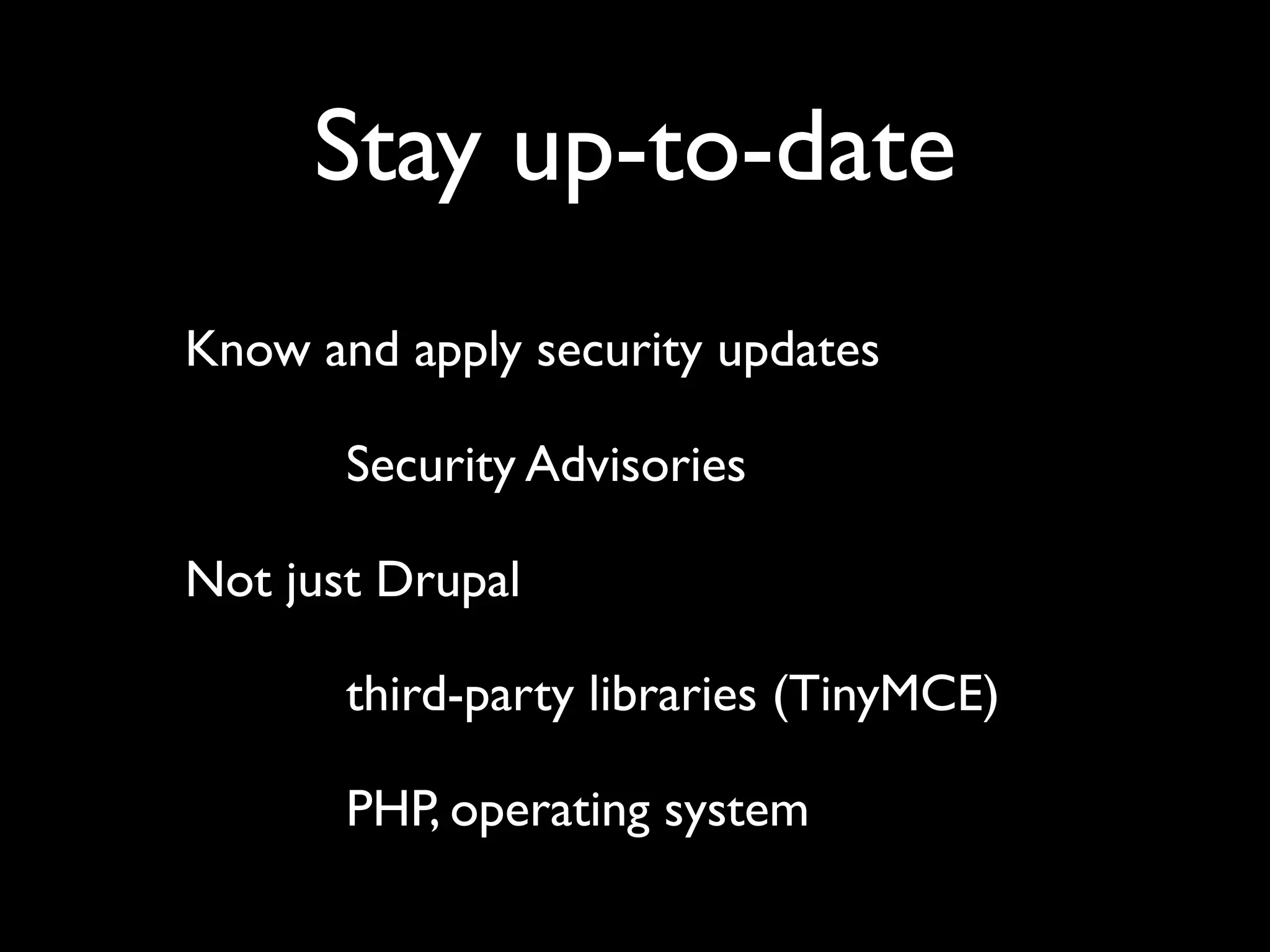 Stay up-to-date

Know and apply security updates

Security Advisories

Not just Drupal

third-party libraries (TinyMCE)

PHP, operating system